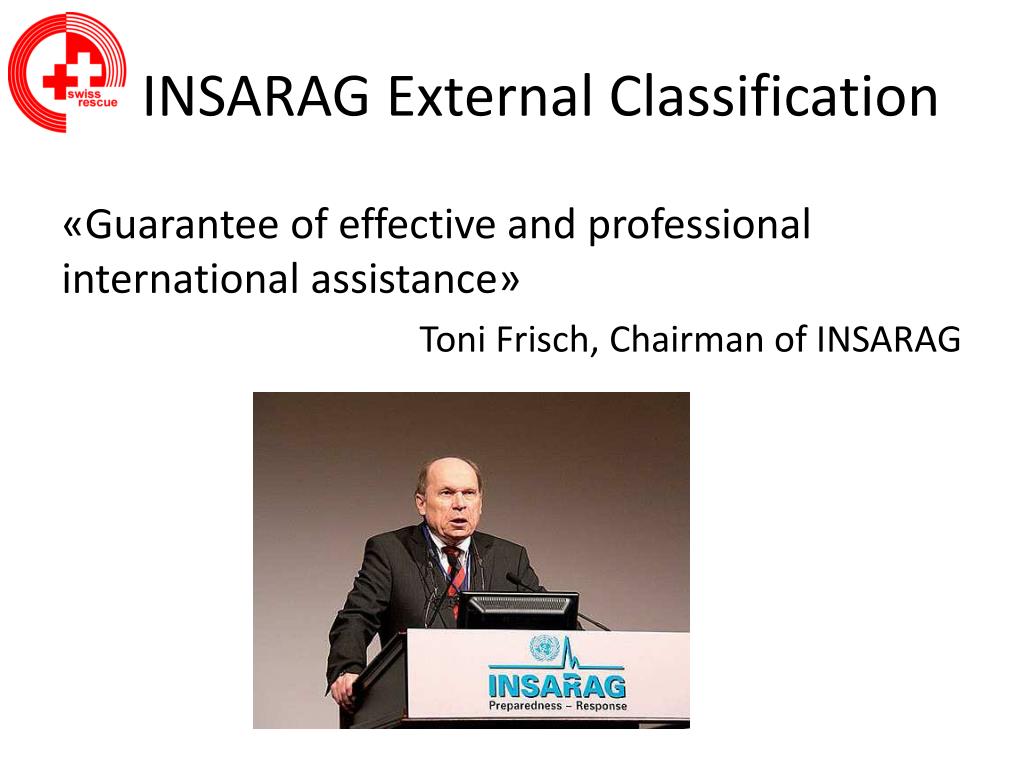 swiss rescue

INSARAG External Classification

«Guarantee of effective and professional international assistance»

Toni Frisch, Chairman of INSARAG

INSARAG
Preparedness – Response